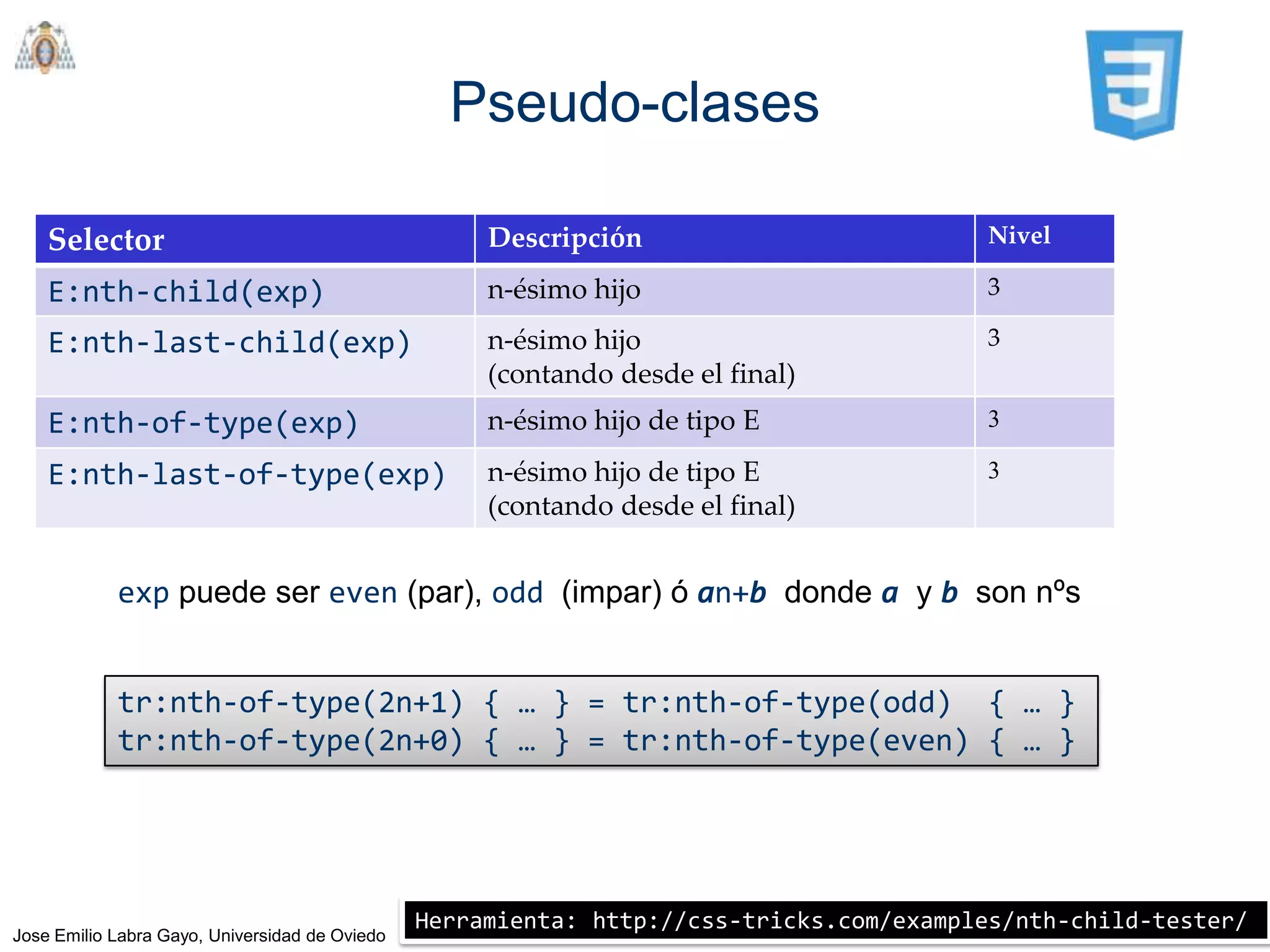 Pseudo-clases

| Selector | Descripción | Nivel |
|---|---|---|
| E:nth-child(exp) | n-ésimo hijo | 3 |
| E:nth-last-child(exp) | n-ésimo hijo (contando desde el final) | 3 |
| E:nth-of-type(exp) | n-ésimo hijo de tipo E | 3 |
| E:nth-last-of-type(exp) | n-ésimo hijo de tipo E (contando desde el final) | 3 |

exp puede ser even (par), odd (impar) ó an+b donde a y b son nºs

tr:nth-of-type(2n+1) { … } = tr:nth-of-type(odd) { … }
tr:nth-of-type(2n+0) { … } = tr:nth-of-type(even) { … }

Jose Emilio Labra Gayo, Universidad de Oviedo

Herramienta: http://css-tricks.com/examples/nth-child-tester/